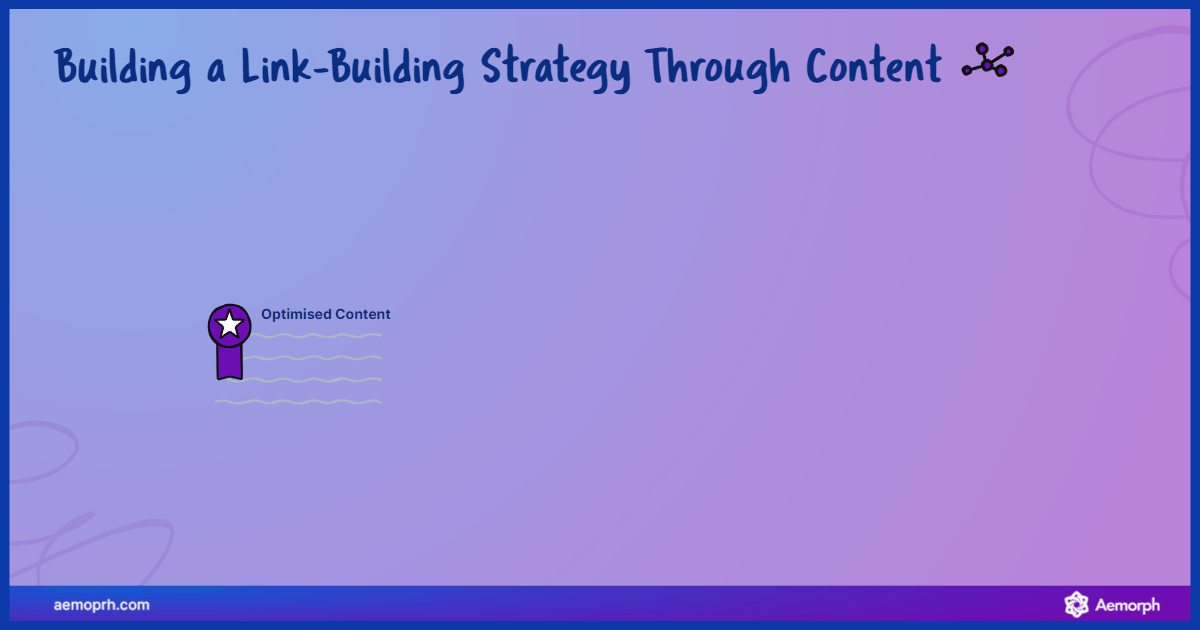 Building a Link-Building Strategy Through Content

Optimised Content

aemoprh.com

Aemorph